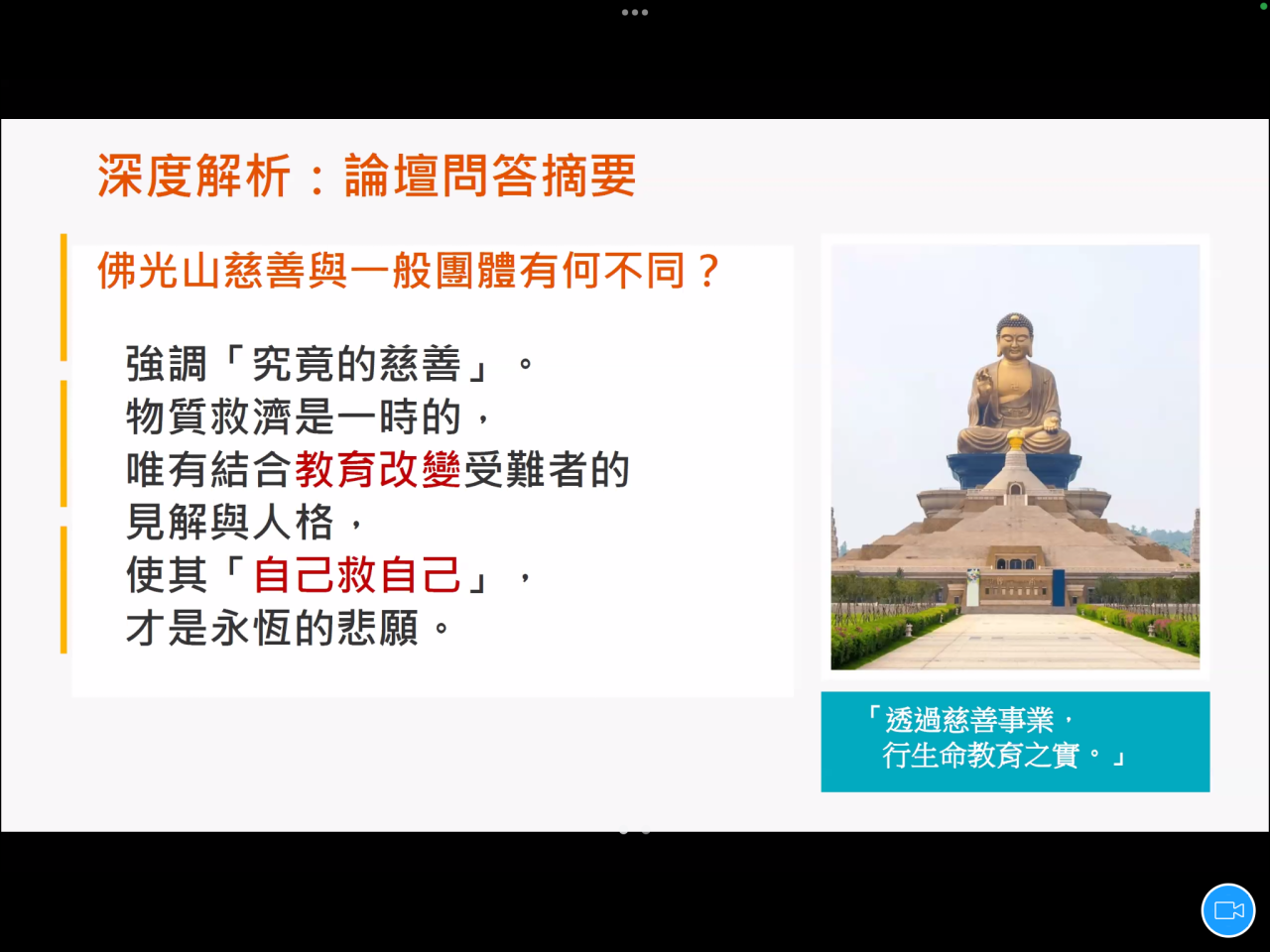 深度解析：論壇問答摘要

佛光山慈善與一般團體有何不同？

強調「究竟的慈善」。
物質救濟是一時的，
唯有結合教育改變受難者的
見解與人格，
使其「自己救自己」，
才是永恆的悲願。

「透過慈善事業，
行生命教育之實。」